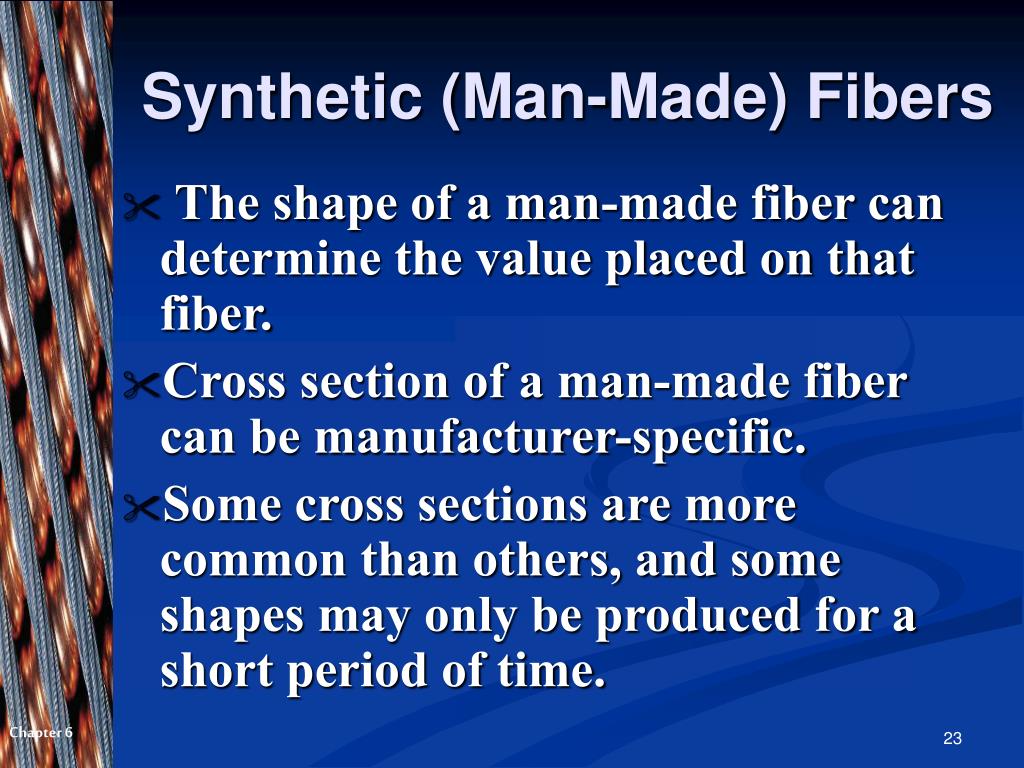 Synthetic (Man-Made) Fibers

The shape of a man-made fiber can determine the value placed on that fiber.

Cross section of a man-made fiber can be manufacturer-specific.

Some cross sections are more common than others, and some shapes may only be produced for a short period of time.

Chapter 6

23